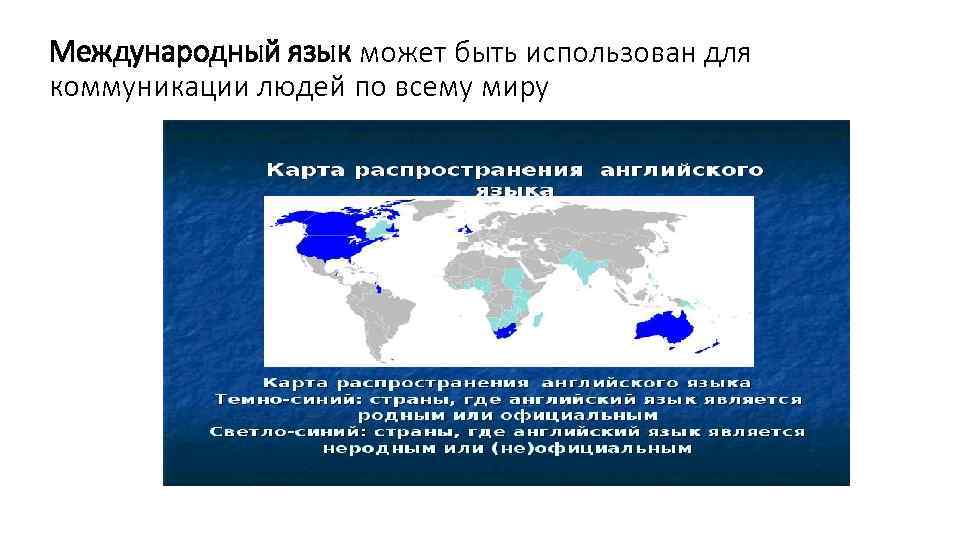 Международный язык может быть использован для коммуникации людей по всему миру

Карта распространения английского языка

Карта распространения английского языка
Темно-синий: страны, где английский язык является родным или официальным
Светло-синий: страны, где английский язык является неродным или (не)официальным